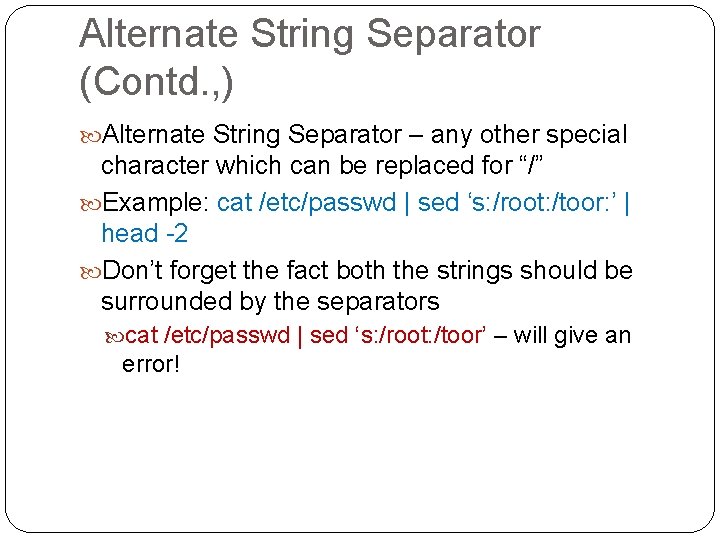 Alternate String Separator (Contd.,)

Alternate String Separator – any other special character which can be replaced for “/”

Example: cat /etc/passwd | sed ‘s:/root:/toor:’ | head -2

Don’t forget the fact both the strings should be surrounded by the separators

cat /etc/passwd | sed ‘s:/root:/toor’ – will give an error!